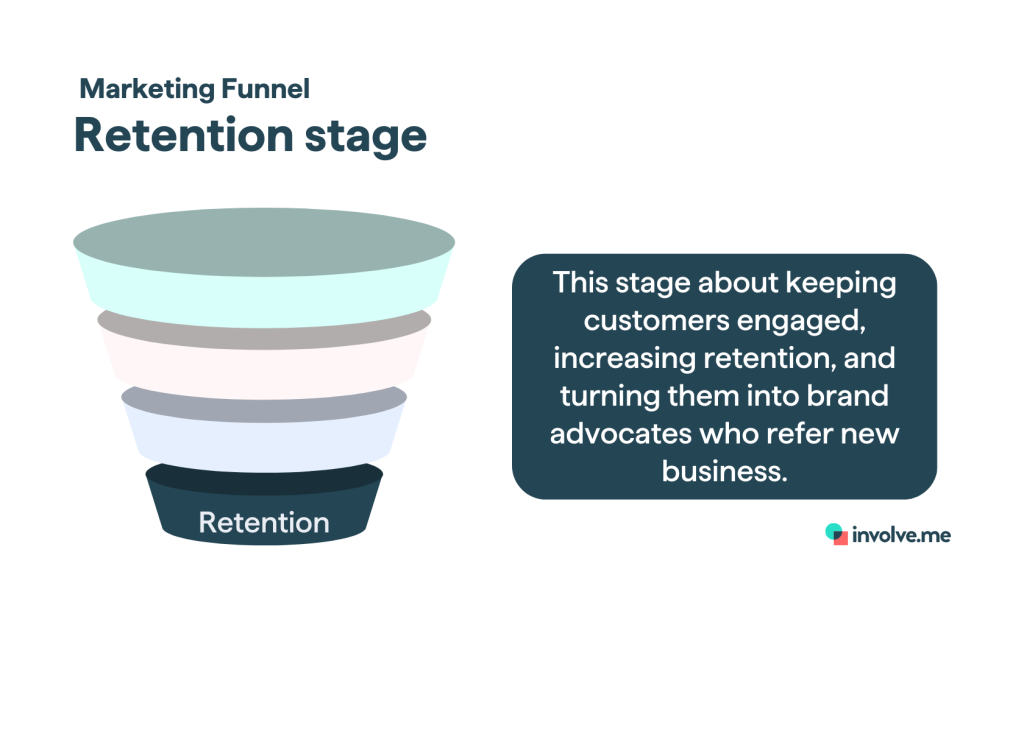 Marketing Funnel
Retention stage

Retention

This stage about keeping customers engaged, increasing retention, and turning them into brand advocates who refer new business.

involve.me